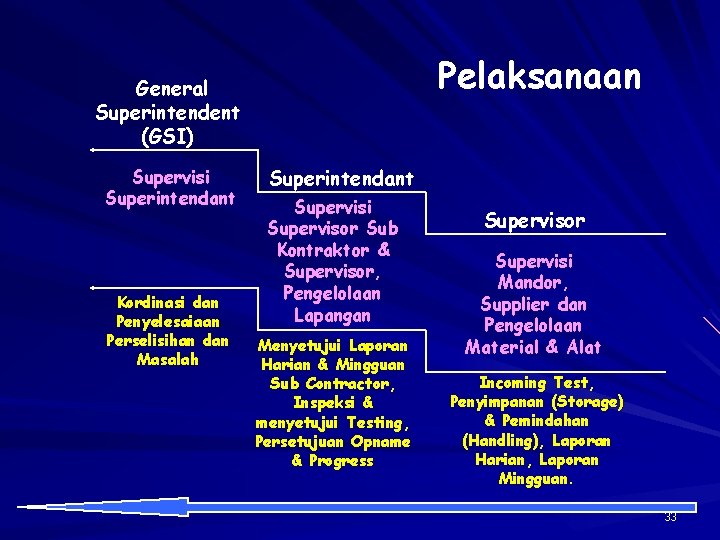 Pelaksanaan

General Superintendent (GSI)

Supervisi Superintendant

Kordinasi dan Penyelesaiaan Perselisihan dan Masalah

Superintendant

Supervisi Supervisor Sub Kontraktor & Supervisor, Pengelolaan Lapangan

Menyetujui Laporan Harian & Mingguan Sub Contractor, Inspeksi & menyetujui Testing, Persetujuan Opname & Progress

Supervisor

Supervisi Mandor, Supplier dan Pengelolaan Material & Alat

Incoming Test, Penyimpanan (Storage) & Pemindahan (Handling), Laporan Harian, Laporan Mingguan.

33